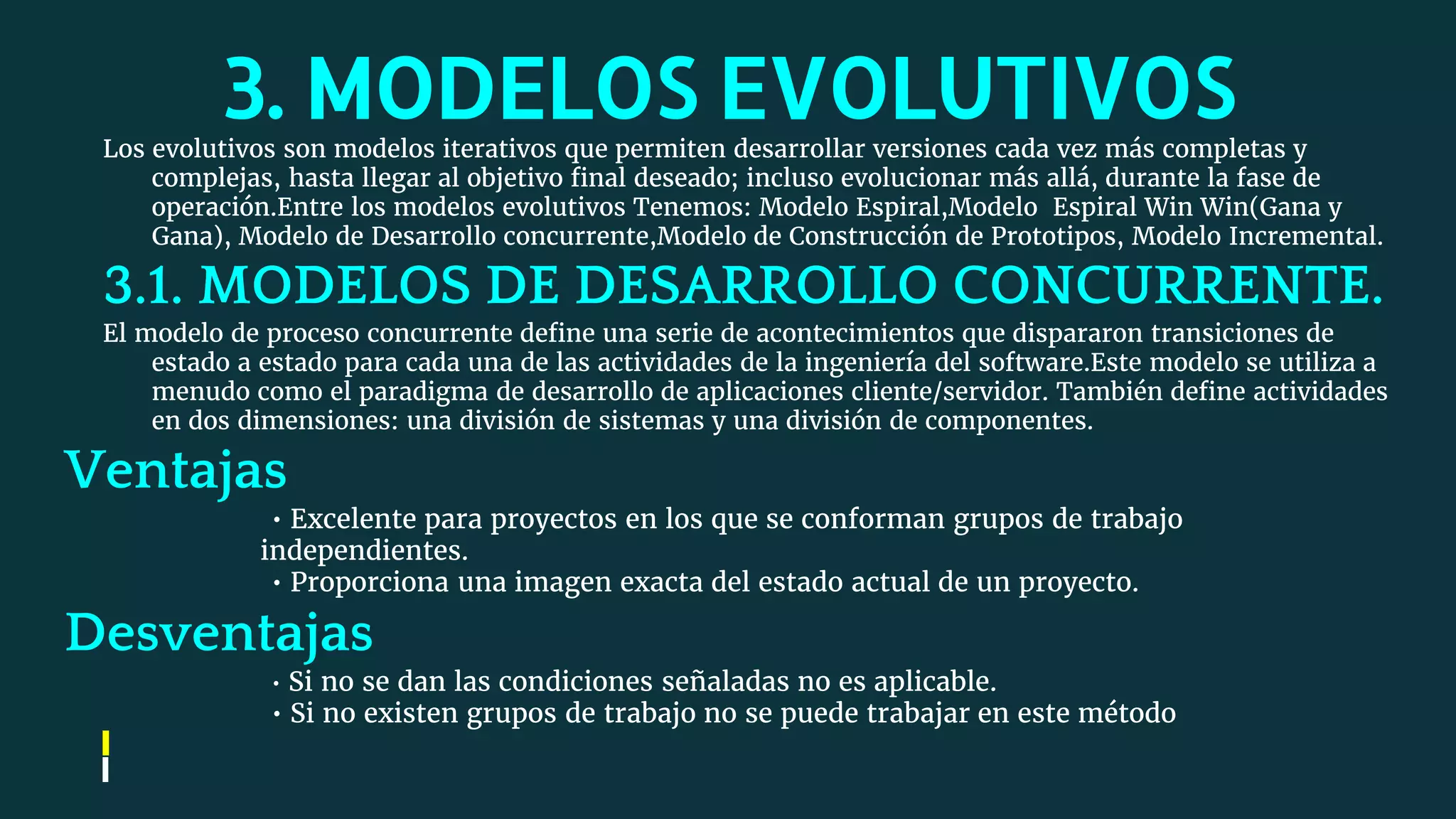 3. MODELOS EVOLUTIVOS

Los evolutivos son modelos iterativos que permiten desarrollar versiones cada vez más completas y complejas, hasta llegar al objetivo final deseado; incluso evolucionar más allá, durante la fase de operación.Entre los modelos evolutivos Tenemos: Modelo Espiral,Modelo Espiral Win Win(Gana y Gana), Modelo de Desarrollo concurrente,Modelo de Construcción de Prototipos, Modelo Incremental.

3.1. MODELOS DE DESARROLLO CONCURRENTE.

El modelo de proceso concurrente define una serie de acontecimientos que dispararon transiciones de estado a estado para cada una de las actividades de la ingeniería del software.Este modelo se utiliza a menudo como el paradigma de desarrollo de aplicaciones cliente/servidor. También define actividades en dos dimensiones: una división de sistemas y una división de componentes.

Ventajas

• Excelente para proyectos en los que se conforman grupos de trabajo independientes.
• Proporciona una imagen exacta del estado actual de un proyecto.

Desventajas

• Si no se dan las condiciones señaladas no es aplicable.
• Si no existen grupos de trabajo no se puede trabajar en este método